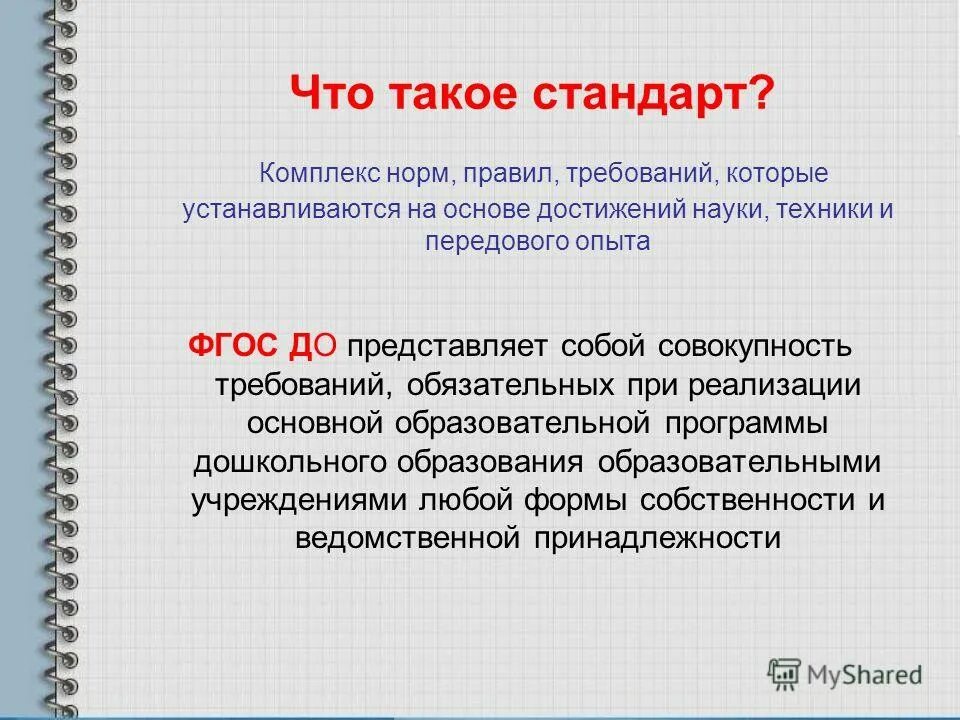 Что такое стандарт?

Комплекс норм, правил, требований, которые устанавливаются на основе достижений науки, техники и передового опыта

ФГОС ДО представляет собой совокупность требований, обязательных при реализации основной образовательной программы дошкольного образования образовательными учреждениями любой формы собственности и ведомственной принадлежности

MyShared